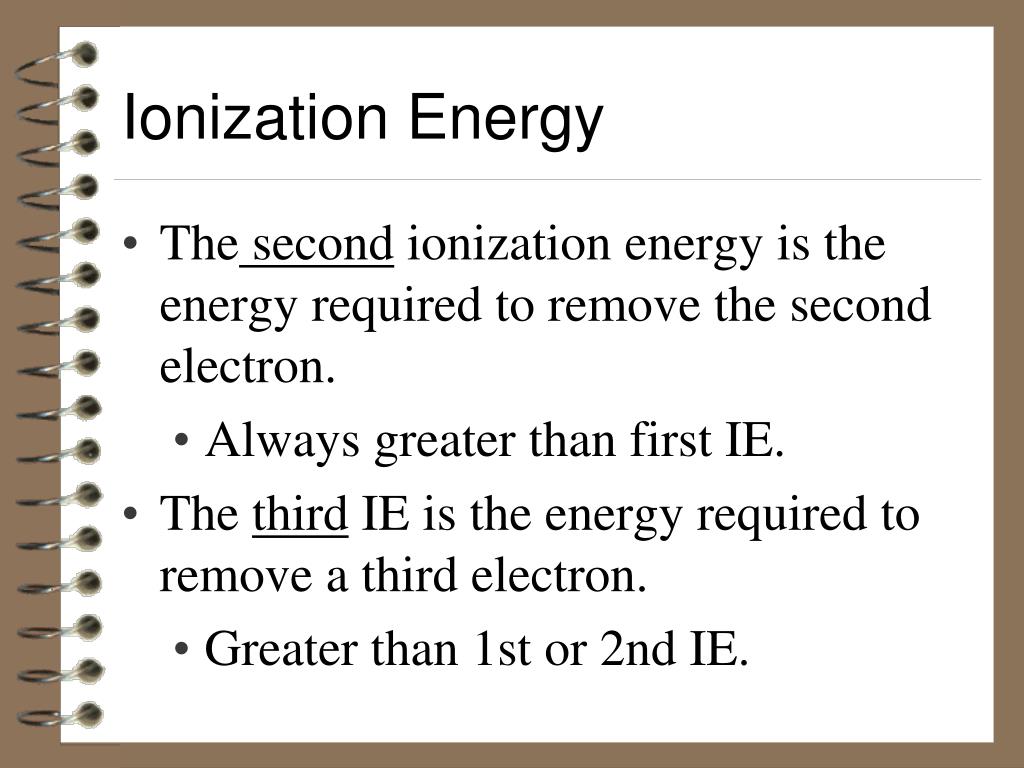 Ionization Energy

• The second ionization energy is the energy required to remove the second electron.

• Always greater than first IE.

• The third IE is the energy required to remove a third electron.

• Greater than 1st or 2nd IE.